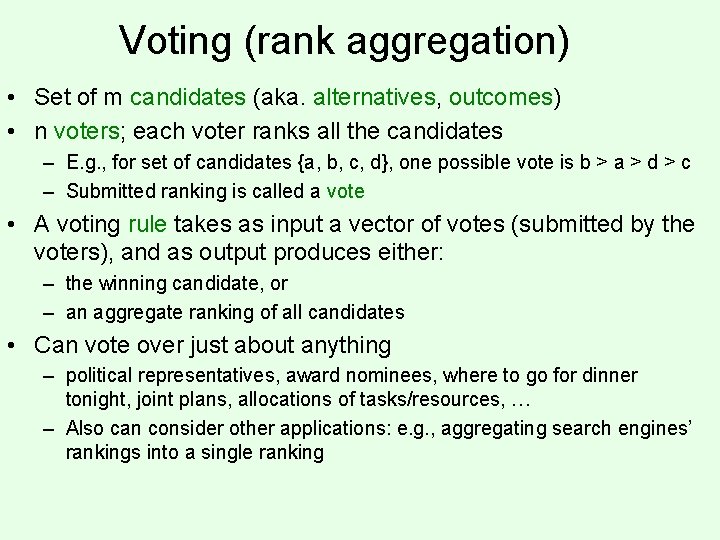 Voting (rank aggregation)

• Set of m candidates (aka. alternatives, outcomes)
• n voters; each voter ranks all the candidates
– E.g., for set of candidates {a, b, c, d}, one possible vote is b > a > d > c
– Submitted ranking is called a vote
• A voting rule takes as input a vector of votes (submitted by the voters), and as output produces either:
– the winning candidate, or
– an aggregate ranking of all candidates
• Can vote over just about anything
– political representatives, award nominees, where to go for dinner tonight, joint plans, allocations of tasks/resources, …
– Also can consider other applications: e.g., aggregating search engines' rankings into a single ranking